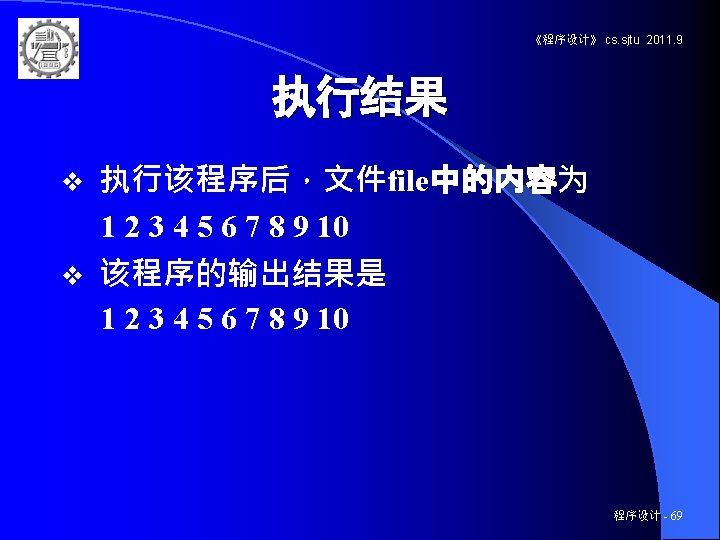 《程序设计》 cs.sjtu 2011.9

执行结果

❖ 执行该程序后，文件file中的内容为
1 2 3 4 5 6 7 8 9 10

❖ 该程序的输出结果是
1 2 3 4 5 6 7 8 9 10

程序设计 - 69